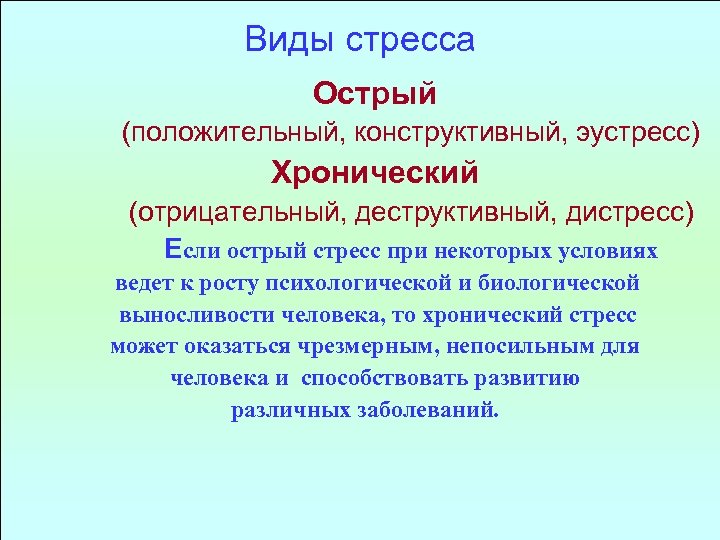 Виды стресса

Острый

(положительный, конструктивный, эустресс)

Хронический

(отрицательный, деструктивный, дистресс)

Если острый стресс при некоторых условиях ведет к росту психологической и биологической выносливости человека, то хронический стресс может оказаться чрезмерным, непосильным для человека и способствовать развитию различных заболеваний.